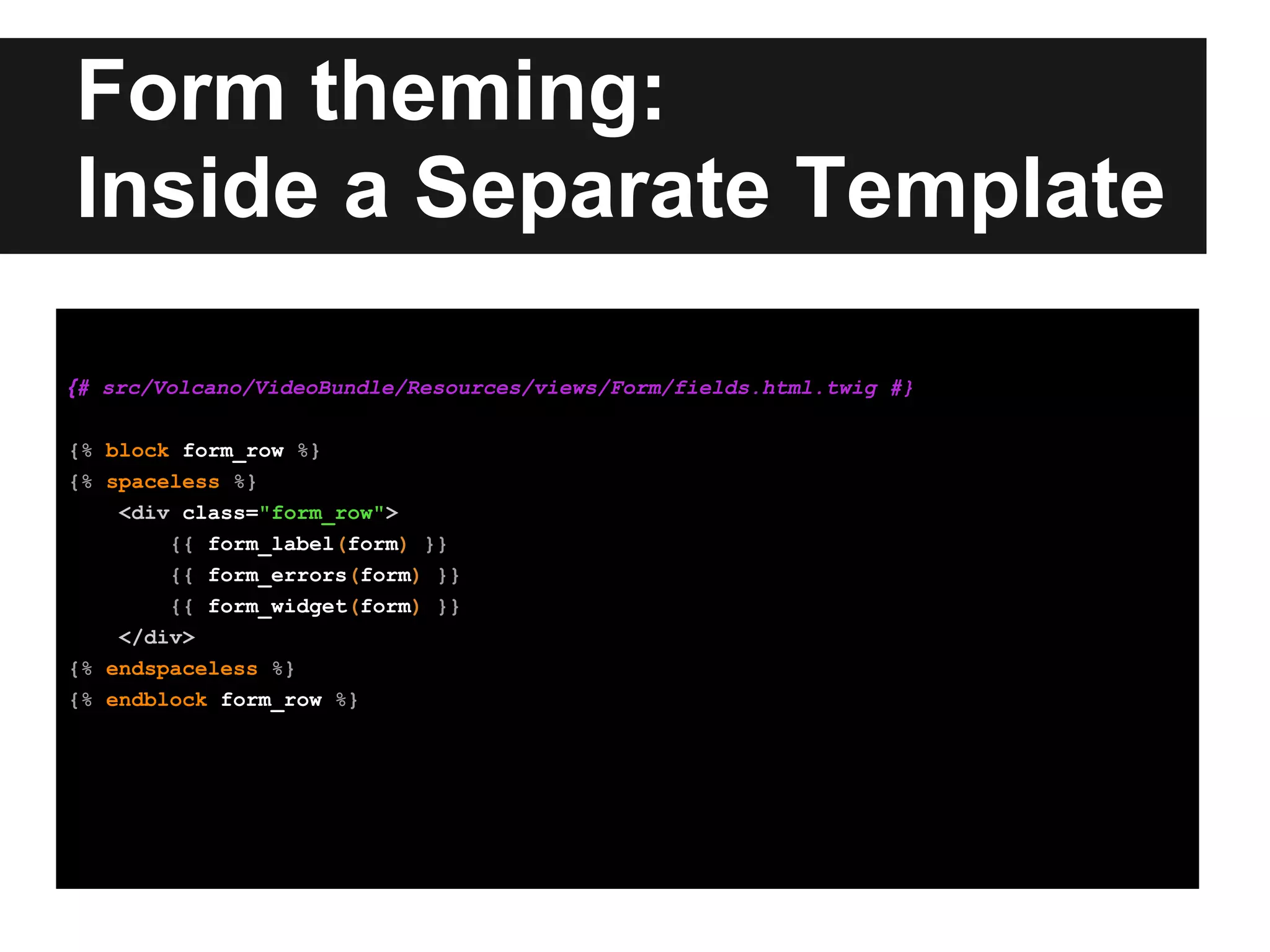 Form theming:
Inside a Separate Template

{# src/Volcano/VideoBundle/Resources/views/Form/fields.html.twig #}

{% block form_row %}
{% spaceless %}
    <div class="form_row">
        {{ form_label(form) }}
        {{ form_errors(form) }}
        {{ form_widget(form) }}
    </div>
{% endspaceless %}
{% endblock form_row %}